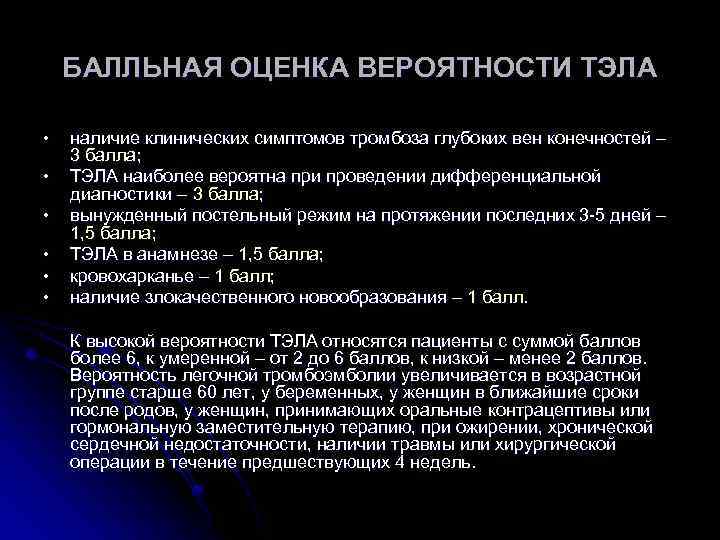 БАЛЛЬНАЯ ОЦЕНКА ВЕРОЯТНОСТИ ТЭЛА

• наличие клинических симптомов тромбоза глубоких вен конечностей – 3 балла;
• ТЭЛА наиболее вероятна при проведении дифференциальной диагностики – 3 балла;
• вынужденный постельный режим на протяжении последних 3-5 дней – 1,5 балла;
• ТЭЛА в анамнезе – 1,5 балла;
• кровохарканье – 1 балл;
• наличие злокачественного новообразования – 1 балл.

К высокой вероятности ТЭЛА относятся пациенты с суммой баллов более 6, к умеренной – от 2 до 6 баллов, к низкой – менее 2 баллов. Вероятность легочной тромбоэмболии увеличивается в возрастной группе старше 60 лет, у беременных, у женщин в ближайшие сроки после родов, у женщин, принимающих оральные контрацептивы или гормональную заместительную терапию, при ожирении, хронической сердечной недостаточности, наличии травмы или хирургической операции в течение предшествующих 4 недель.